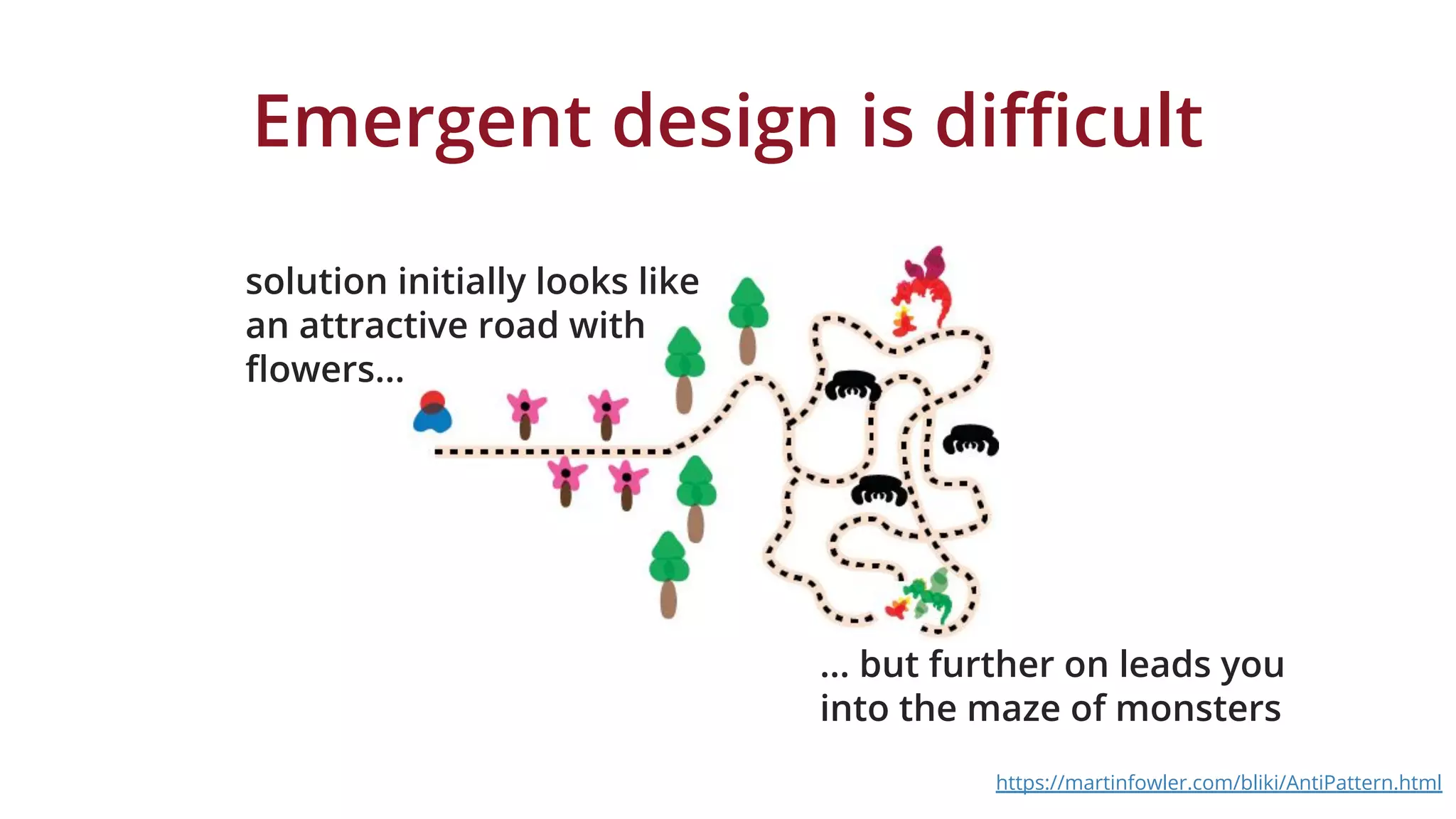 Emergent design is difficult

solution initially looks like an attractive road with flowers...

... but further on leads you into the maze of monsters

https://martinfowler.com/bliki/AntiPattern.html